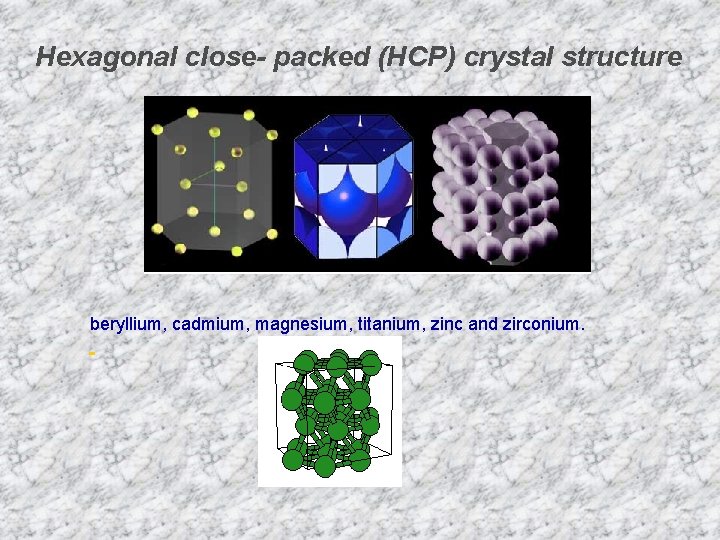 Hexagonal close- packed (HCP) crystal structure

beryllium, cadmium, magnesium, titanium, zinc and zirconium.